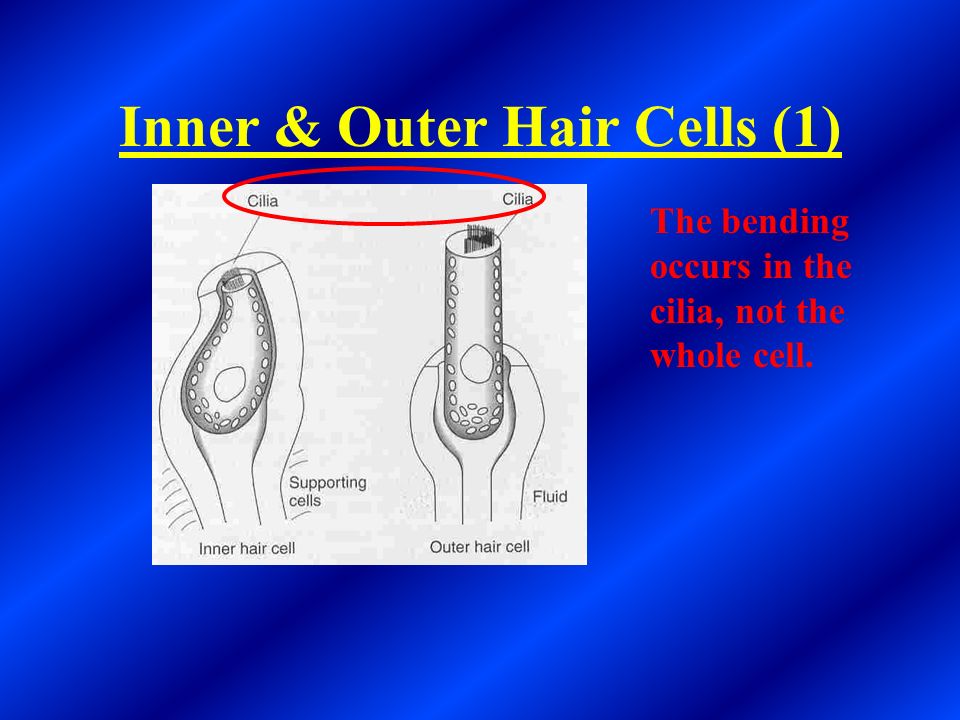 Inner & Outer Hair Cells (1)

Cilia

Cilia

Supporting cells

Fluid

Inner hair cell

Outer hair cell

The bending occurs in the cilia, not the whole cell.